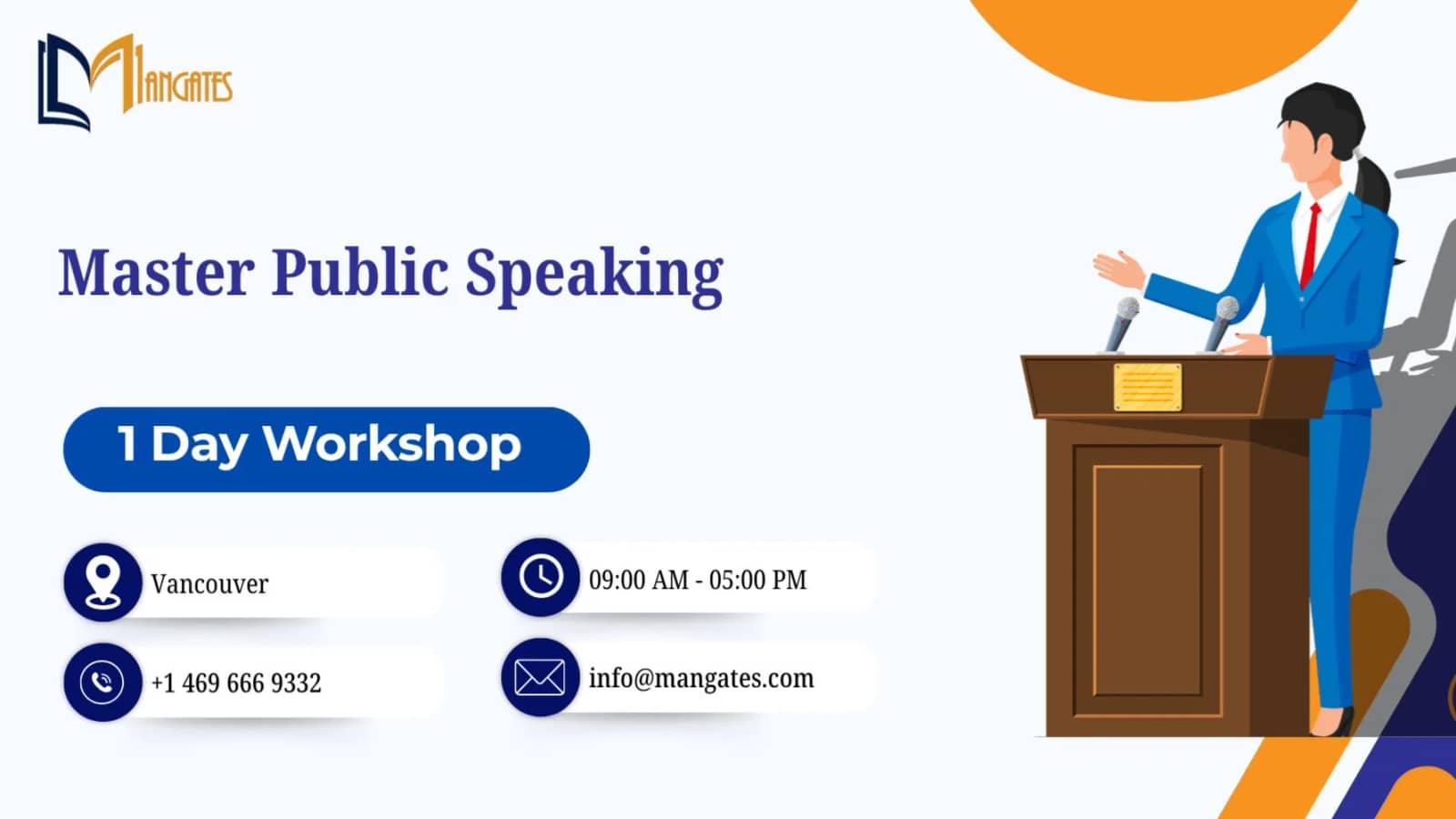 MANGATES

Master Public Speaking

1 Day Workshop

Vancouver

09:00 AM - 05:00 PM

+1 469 666 9332

info@mangates.com